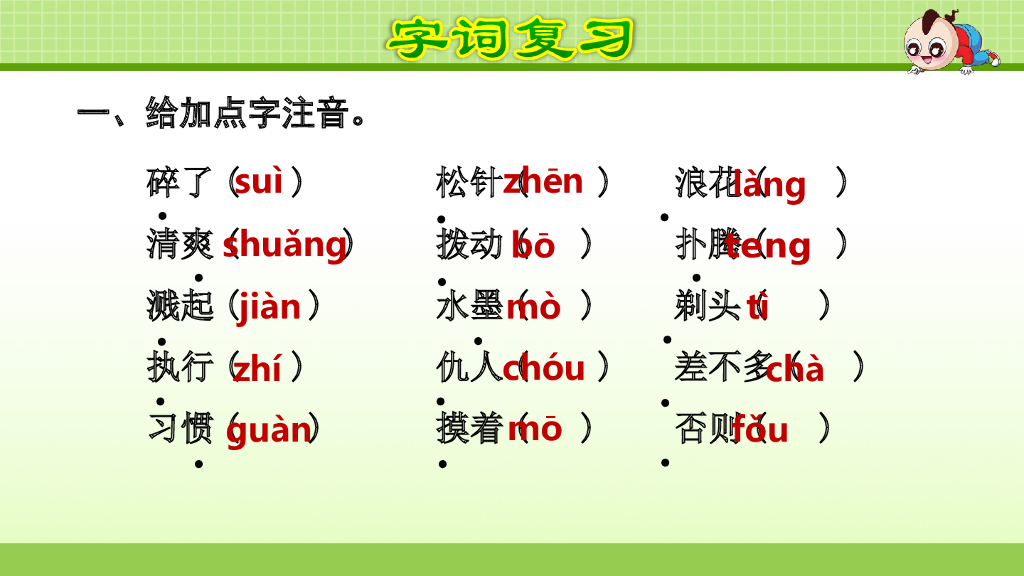 字词复习

一、给加点字注音。

碎了（suì）
清爽（shuǎng）
溅起（jiàn）
执行（zhí）
习惯（guàn）

松针（zhēn）
拨动（bō）
水墨（mò）
仇人（chóu）
摸着（mō）

浪花（làng）
扑腾（teng）
剃头（tì）
差不多（chà）
否则（fǒu）